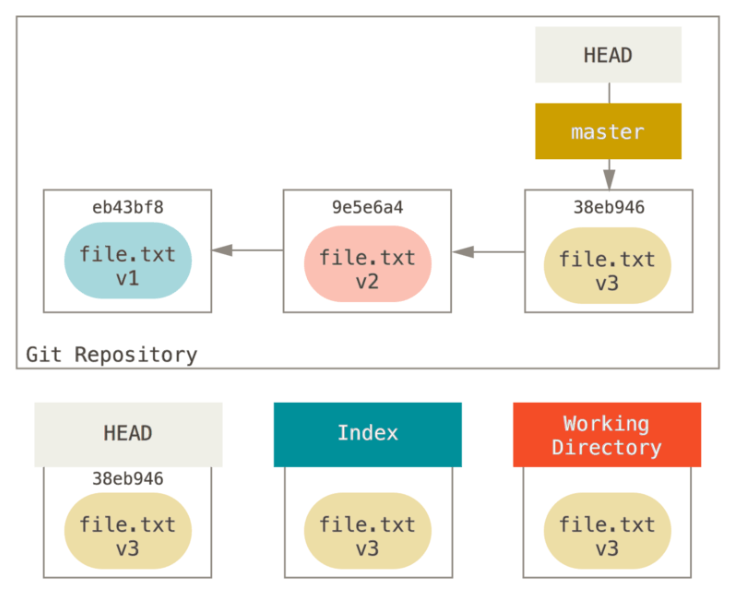 HEAD

master

eb43bf8
file.txt
v1

9e5e6a4
file.txt
v2

38eb946
file.txt
v3

Git Repository

HEAD
38eb946
file.txt
v3

Index
file.txt
v3

Working Directory
file.txt
v3